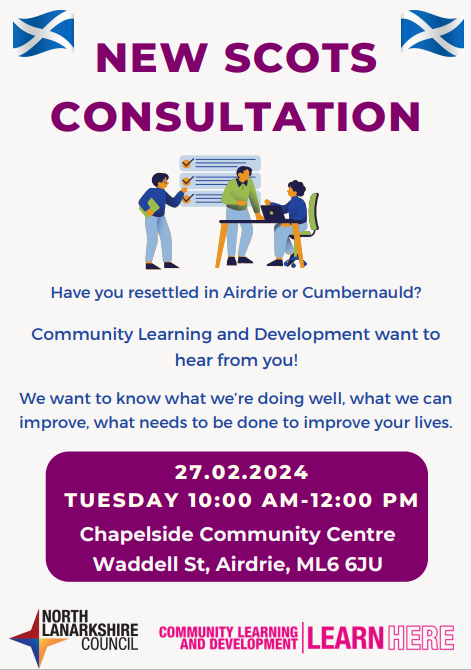 NEW SCOTS CONSULTATION

Have you resettled in Airdrie or Cumbernauld?

Community Learning and Development want to hear from you!

We want to know what we're doing well, what we can improve, what needs to be done to improve your lives.

27.02.2024
TUESDAY 10:00 AM-12:00 PM
Chapelside Community Centre
Waddell St, Airdrie, ML6 6JU

NORTH
LANARKSHIRE
COUNCIL

COMMUNITY LEARNING
AND DEVELOPMENT
LEARN HERE